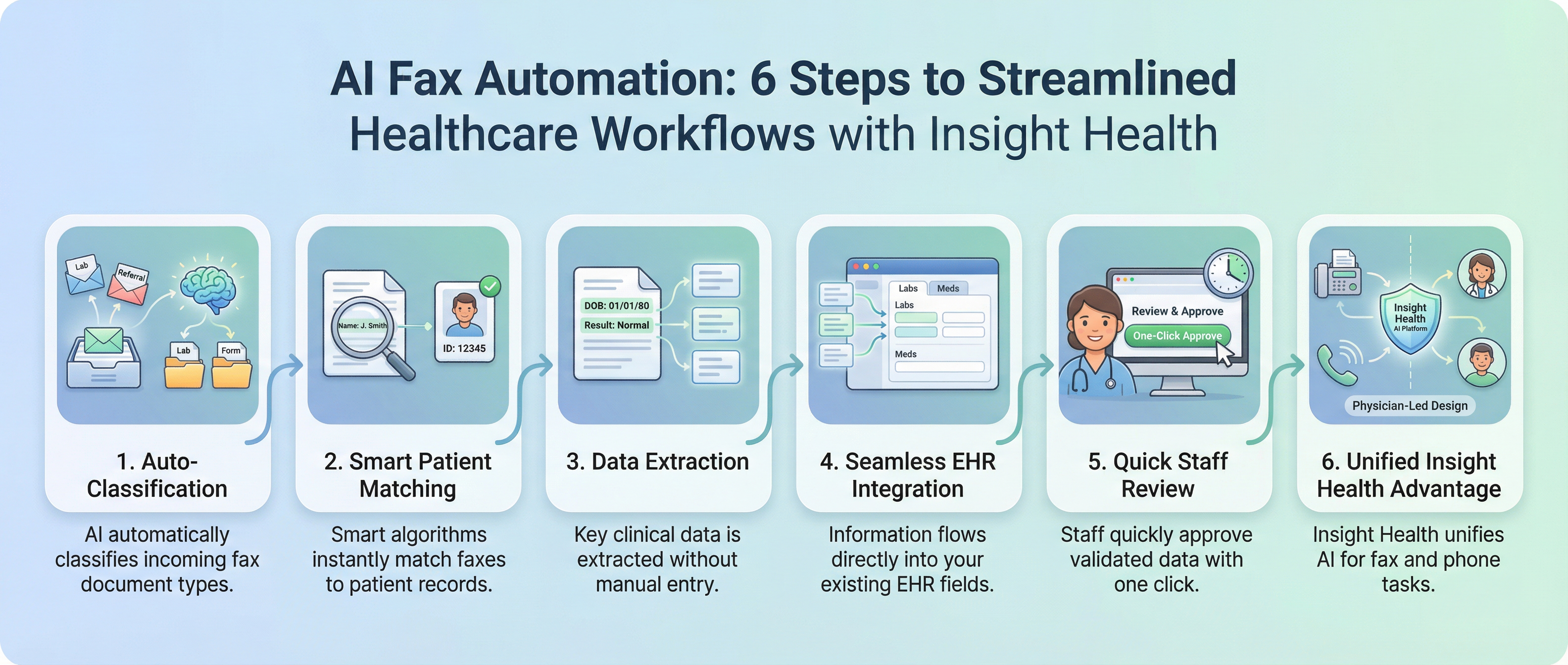 AI Fax Automation: 6 Steps to Streamlined Healthcare Workflows with Insight Health

Lab
Referral
Lab
Form

1. Auto-Classification

AI automatically classifies incoming fax document types.

Name: J. Smith
ID: 12345

2. Smart Patient Matching

Smart algorithms instantly match faxes to patient records.

DOB: 01/01/80
Result: Normal

3. Data Extraction

Key clinical data is extracted without manual entry.

Labs
Meds
Labs
Meds

4. Seamless EHR Integration

Information flows directly into your existing EHR fields.

Review & Approve
One-Click Approve

5. Quick Staff Review

Staff quickly approve validated data with one click.

Insight Health
AI Platform
Physician-Led Design

6. Unified Insight Health Advantage

Insight Health unifies AI for fax and phone tasks.